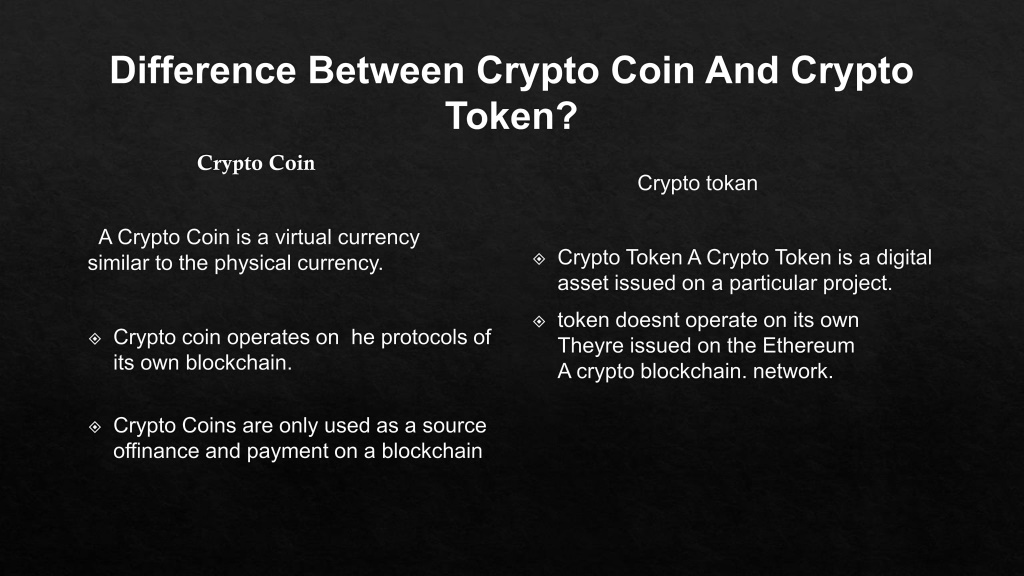 Difference Between Crypto Coin And Crypto Token?

Crypto Coin

A Crypto Coin is a virtual currency similar to the physical currency.

Crypto coin operates on he protocols of its own blockchain.

Crypto Coins are only used as a source offinance and payment on a blockchain

Crypto tokan

Crypto Token A Crypto Token is a digital asset issued on a particular project.

token doesnt operate on its own Theyre issued on the Ethereum A crypto blockchain. network.